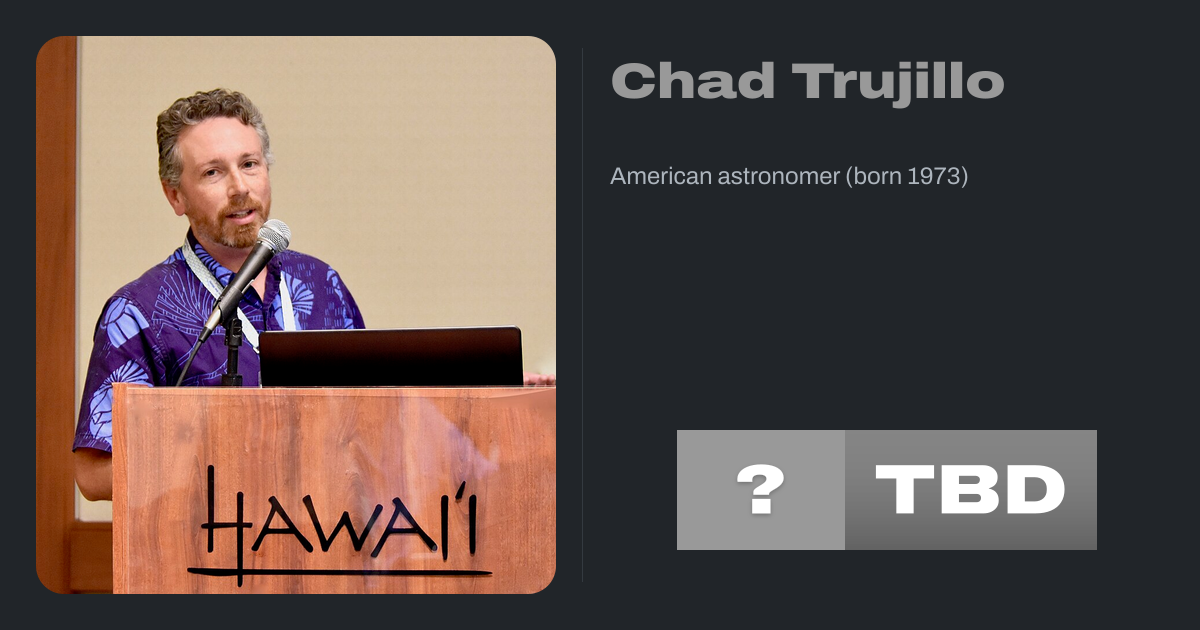 HAWAI'I

Chad Trujillo

American astronomer (born 1973)

?

TBD